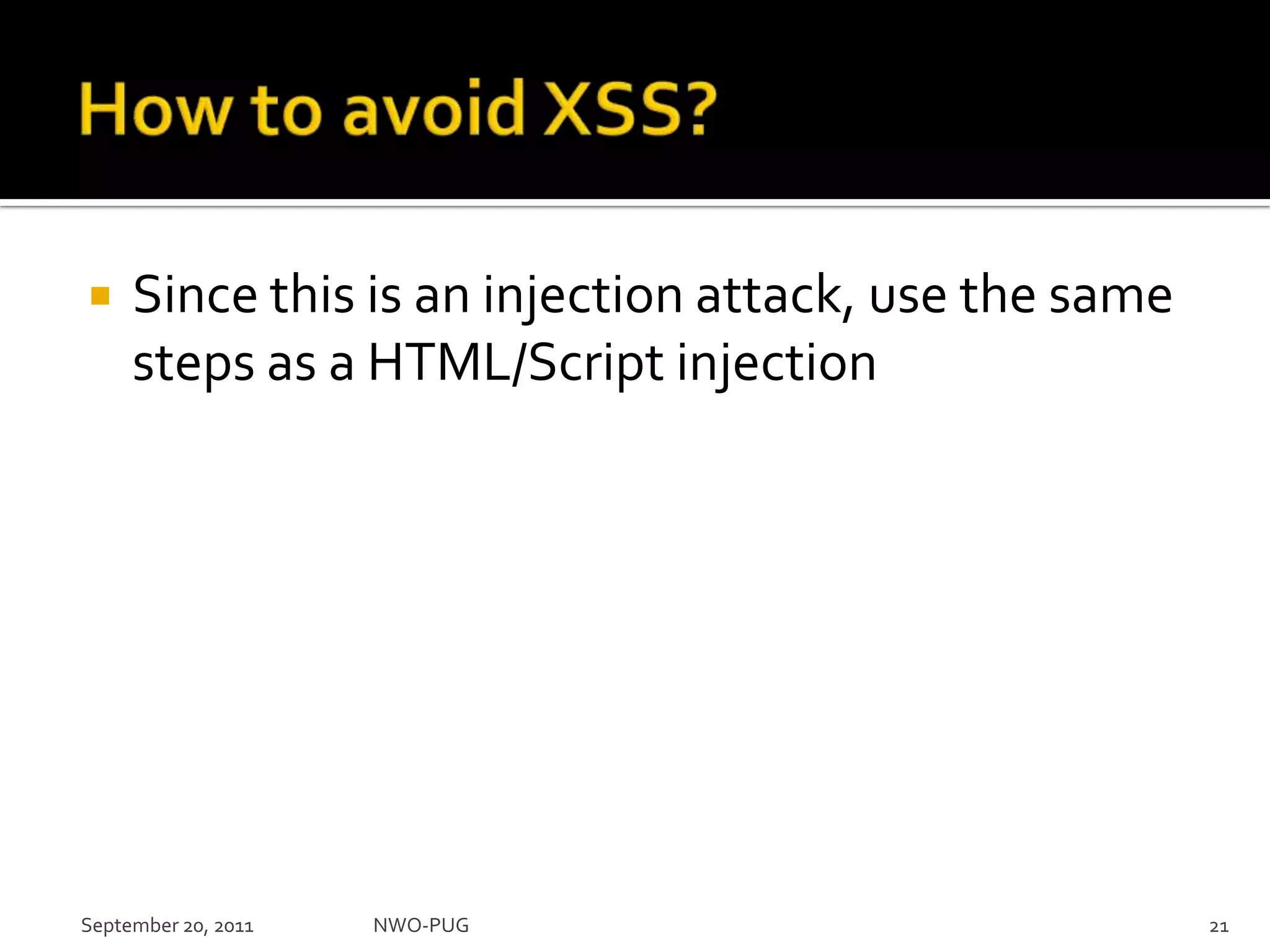 How to avoid XSS?

Since this is an injection attack, use the same steps as a HTML/Script injection

September 20, 2011 NWO-PUG 21